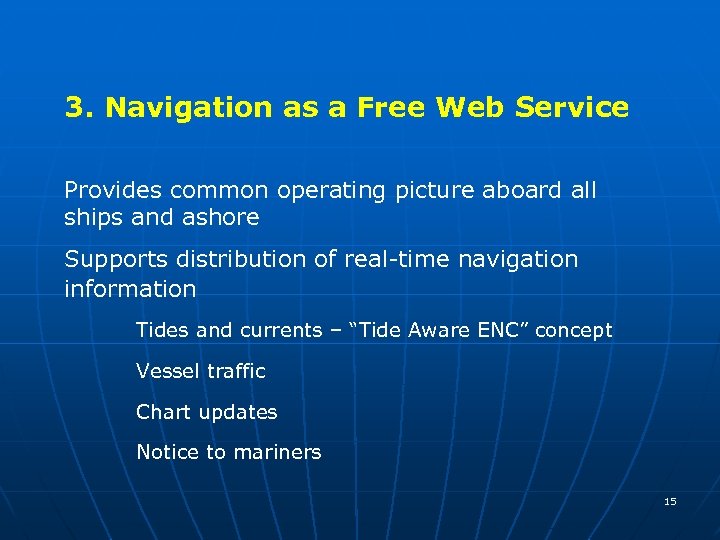 3. Navigation as a Free Web Service

Provides common operating picture aboard all ships and ashore

Supports distribution of real-time navigation information

Tides and currents – “Tide Aware ENC” concept

Vessel traffic

Chart updates

Notice to mariners

15